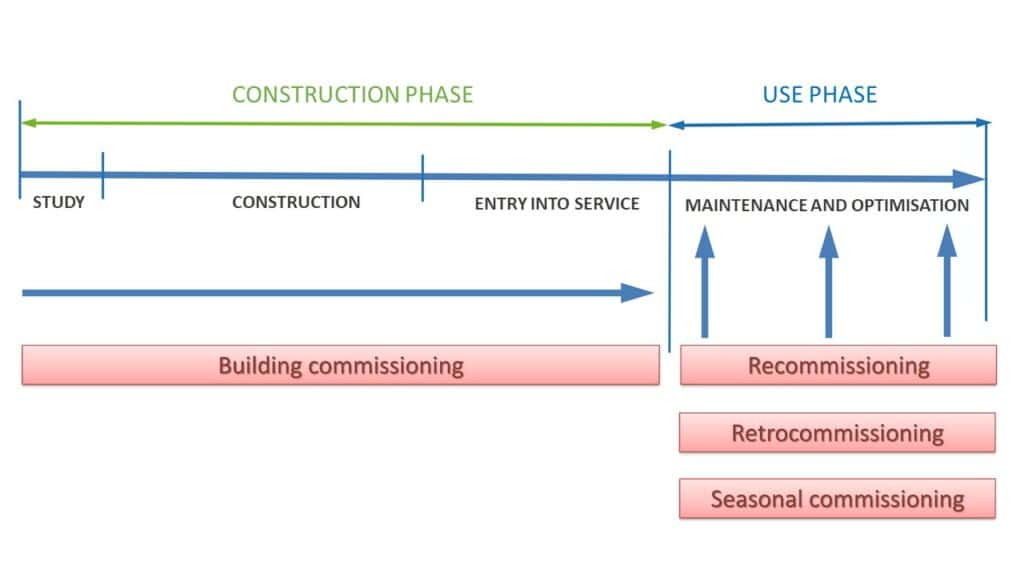 CONSTRUCTION PHASE

USE PHASE

STUDY

CONSTRUCTION

ENTRY INTO SERVICE

MAINTENANCE AND OPTIMISATION

Building commissioning

Recommissioning

Retrocommissioning

Seasonal commissioning